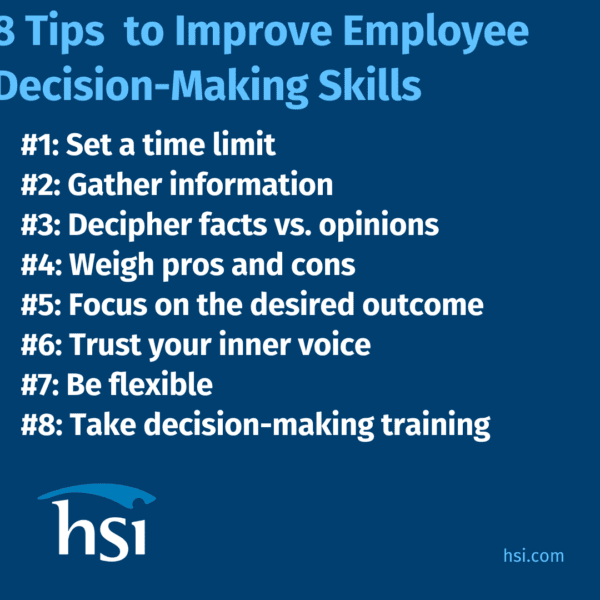 8 Tips to Improve Employee Decision-Making Skills

#1: Set a time limit
#2: Gather information
#3: Decipher facts vs. opinions
#4: Weigh pros and cons
#5: Focus on the desired outcome
#6: Trust your inner voice
#7: Be flexible
#8: Take decision-making training

hsi

hsi.com